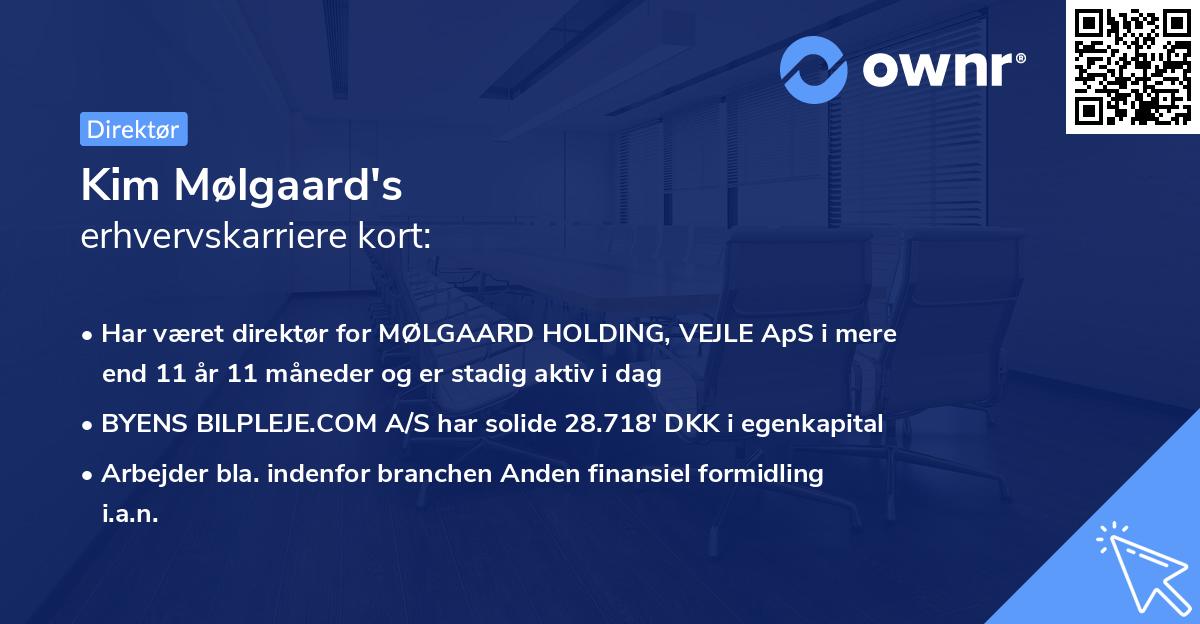 ownr®

Direktør

Kim Mølgaard's
erhvervskarriere kort:

• Har været direktør for MØLGAARD HOLDING, VEJLE ApS i mere end 11 år 11 måneder og er stadig aktiv i dag

• BYENS BILPLEJE.COM A/S har solide 28.718' DKK i egenkapital

• Arbejder bla. indenfor branchen Anden finansiel formidling i.a.n.